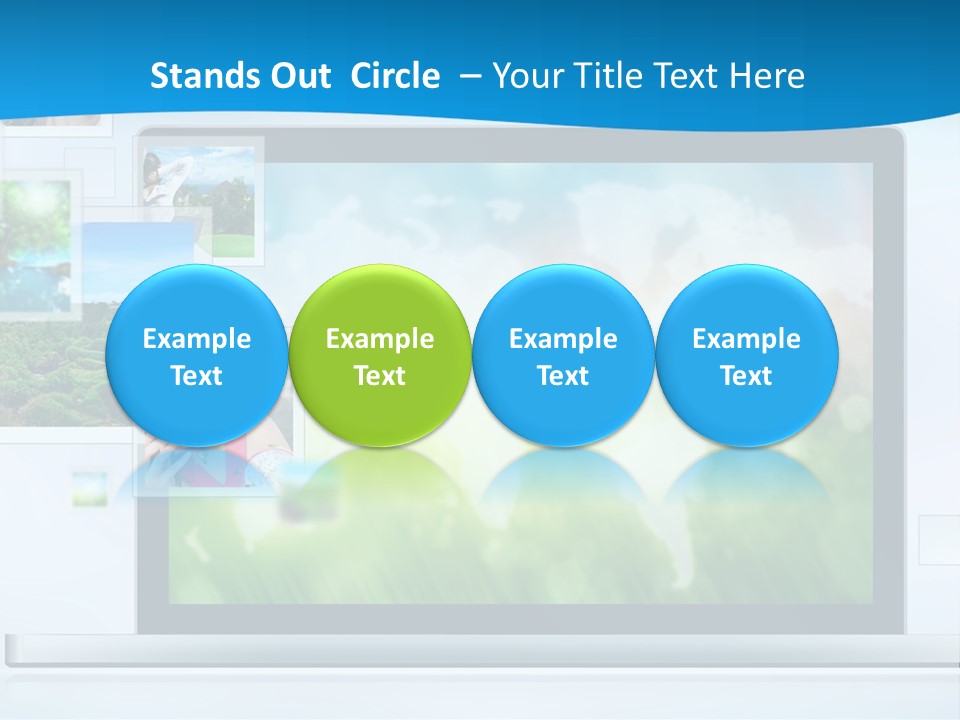 Stands Out Circle – Your Title Text Here

Example Text

Example Text

Example Text

Example Text